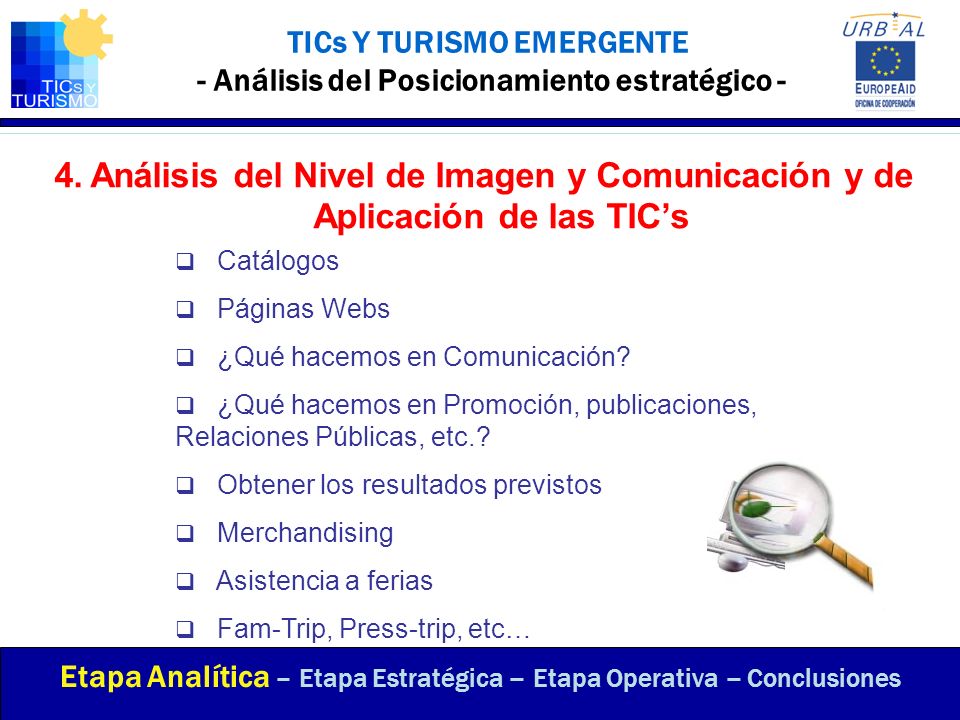 TICs Y TURISMO

TICs Y TURISMO EMERGENTE
- Análisis del Posicionamiento estratégico -

URB AL
EUROPEAID
OFICINA DE COOPERACIÓN

4. Análisis del Nivel de Imagen y Comunicación y de Aplicación de las TIC's

❑ Catálogos

❑ Páginas Webs

❑ ¿Qué hacemos en Comunicación?

❑ ¿Qué hacemos en Promoción, publicaciones, Relaciones Públicas, etc.?

❑ Obtener los resultados previstos

❑ Merchandising

❑ Asistencia a ferias

❑ Fam-Trip, Press-trip, etc…

Etapa Analítica – Etapa Estratégica – Etapa Operativa – Conclusiones